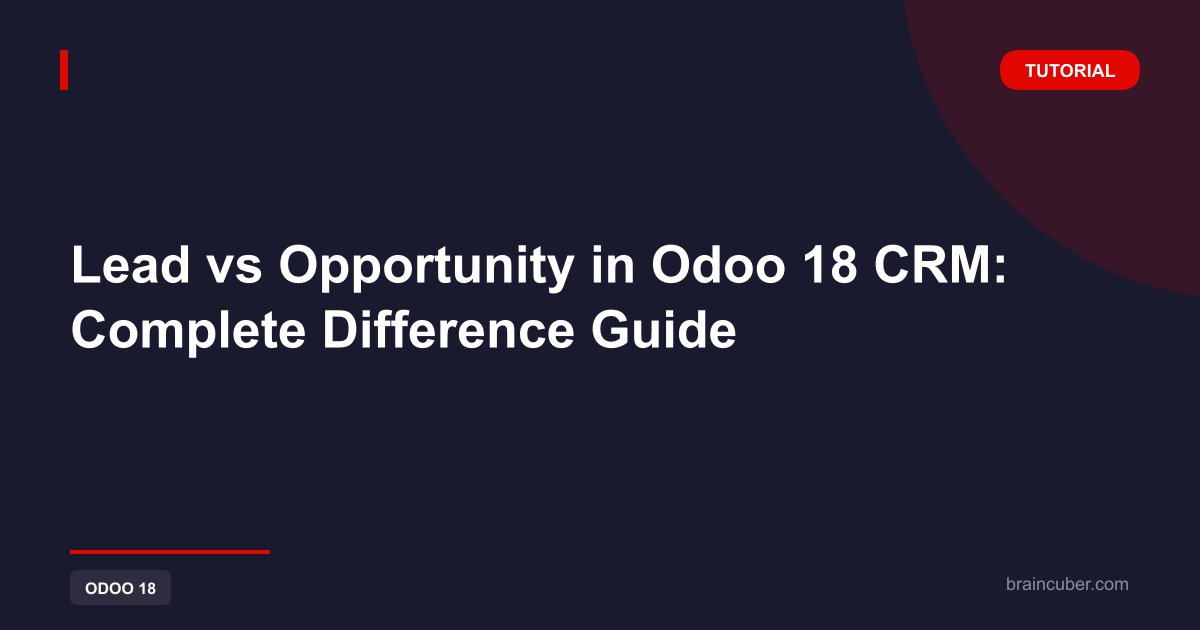 TUTORIAL

Lead vs Opportunity in Odoo 18 CRM: Complete Difference Guide

ODOO 18

braincuber.com